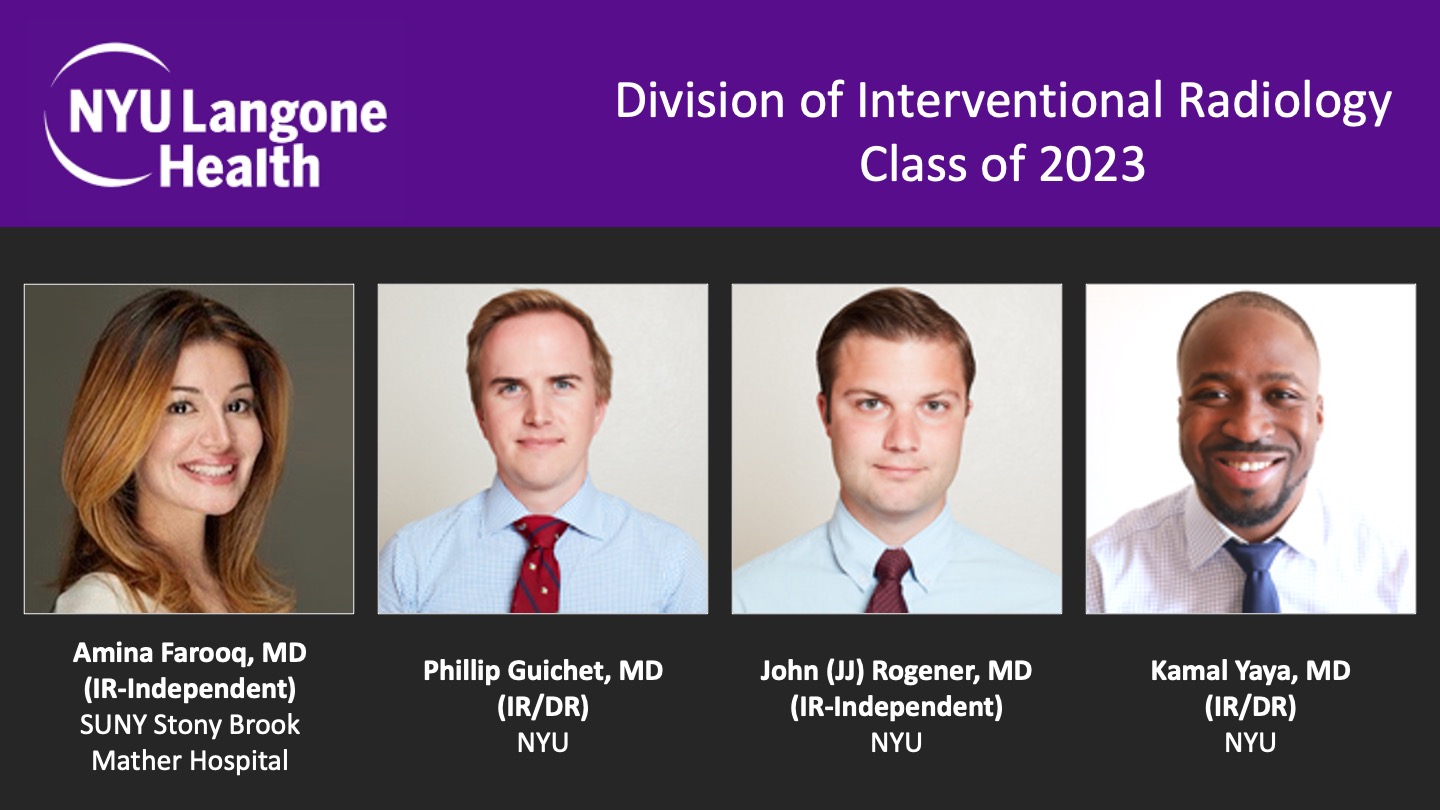 NYU Langone Health

Division of Interventional Radiology
Class of 2023

Amina Farooq, MD
(IR-Independent)
SUNY Stony Brook
Mather Hospital

Phillip Guichet, MD
(IR/DR)
NYU

John (JJ) Rogener, MD
(IR-Independent)
NYU

Kamal Yaya, MD
(IR/DR)
NYU